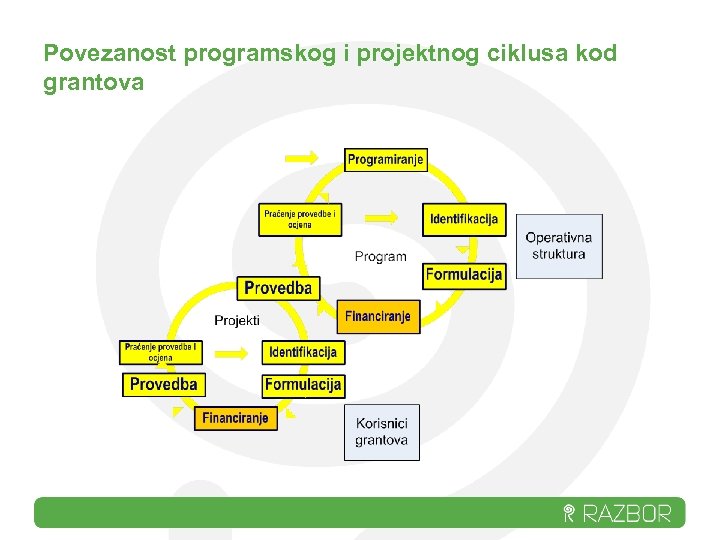 Povezanost programskog i projektnog ciklusa kod grantova

Programiranje

Praćenje provedbe i ocjena

Identifikacija

Operativna struktura

Program

Formulacija

Provedba

Financiranje

Projekti

Praćenje provedbe i ocjena

Identifikacija

Provedba

Formulacija

Financiranje

Korisnici grantova

RAZBOR